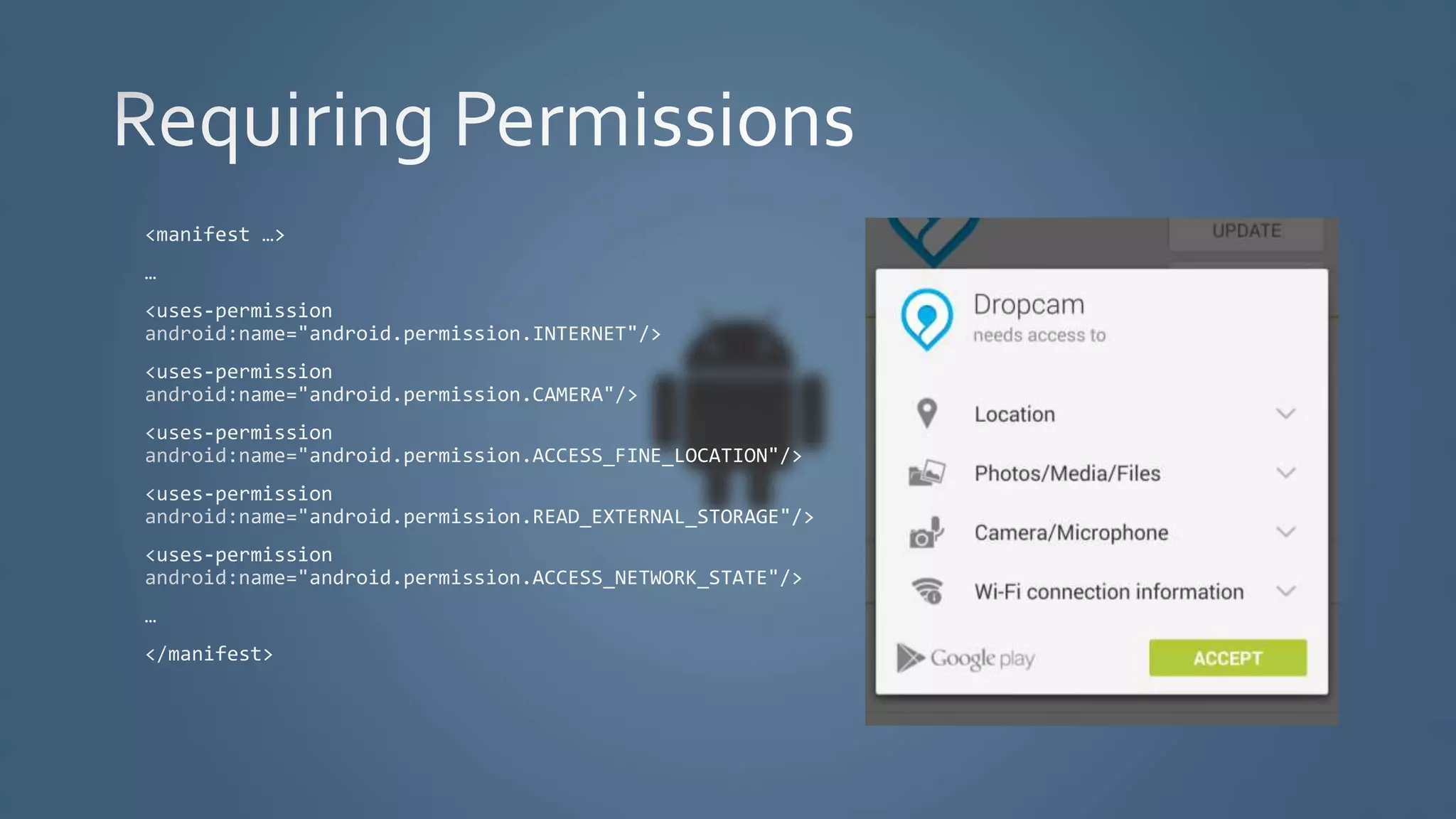 Requiring Permissions

<manifest …>

…

<uses-permission android:name="android.permission.INTERNET"/>

<uses-permission android:name="android.permission.CAMERA"/>

<uses-permission android:name="android.permission.ACCESS_FINE_LOCATION"/>

<uses-permission android:name="android.permission.READ_EXTERNAL_STORAGE"/>

<uses-permission android:name="android.permission.ACCESS_NETWORK_STATE"/>

…

</manifest>

UPDATE

Dropcam
needs access to

Location

Photos/Media/Files

Camera/Microphone

Wi-Fi connection information

Google play

ACCEPT